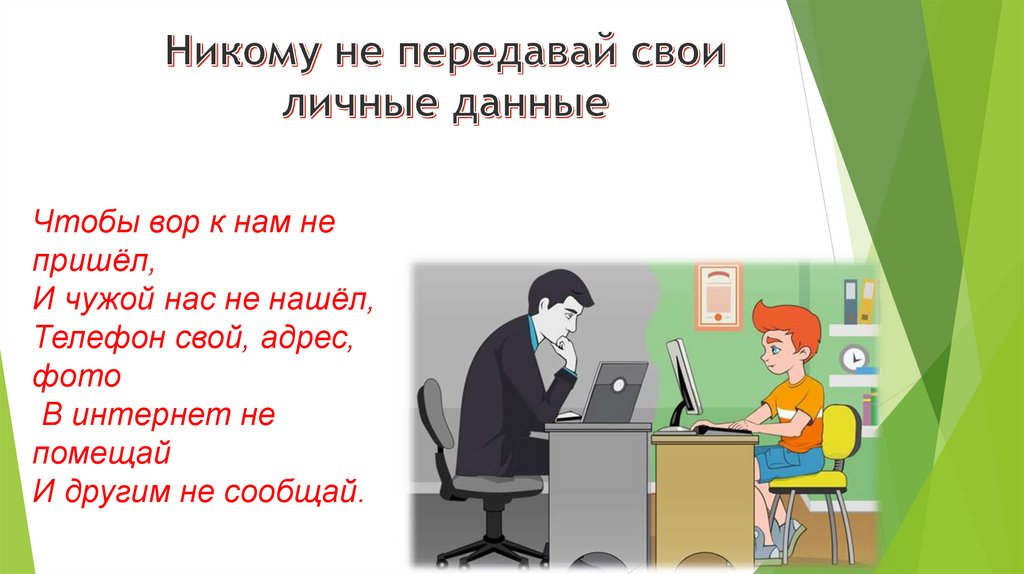 Никому не передавай свои личные данные

Чтобы вор к нам не пришёл,
И чужой нас не нашёл,
Телефон свой, адрес, фото
В интернет не помещай
И другим не сообщай.